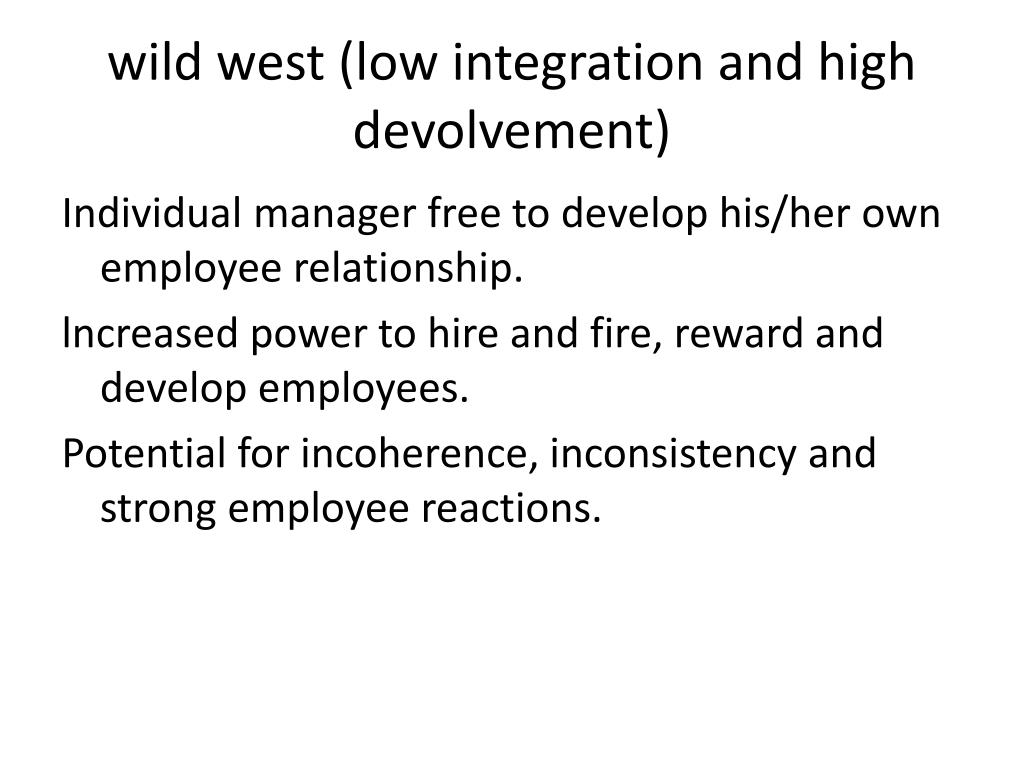 wild west (low integration and high devolvement)

Individual manager free to develop his/her own employee relationship.

lncreased power to hire and fire, reward and develop employees.

Potential for incoherence, inconsistency and strong employee reactions.